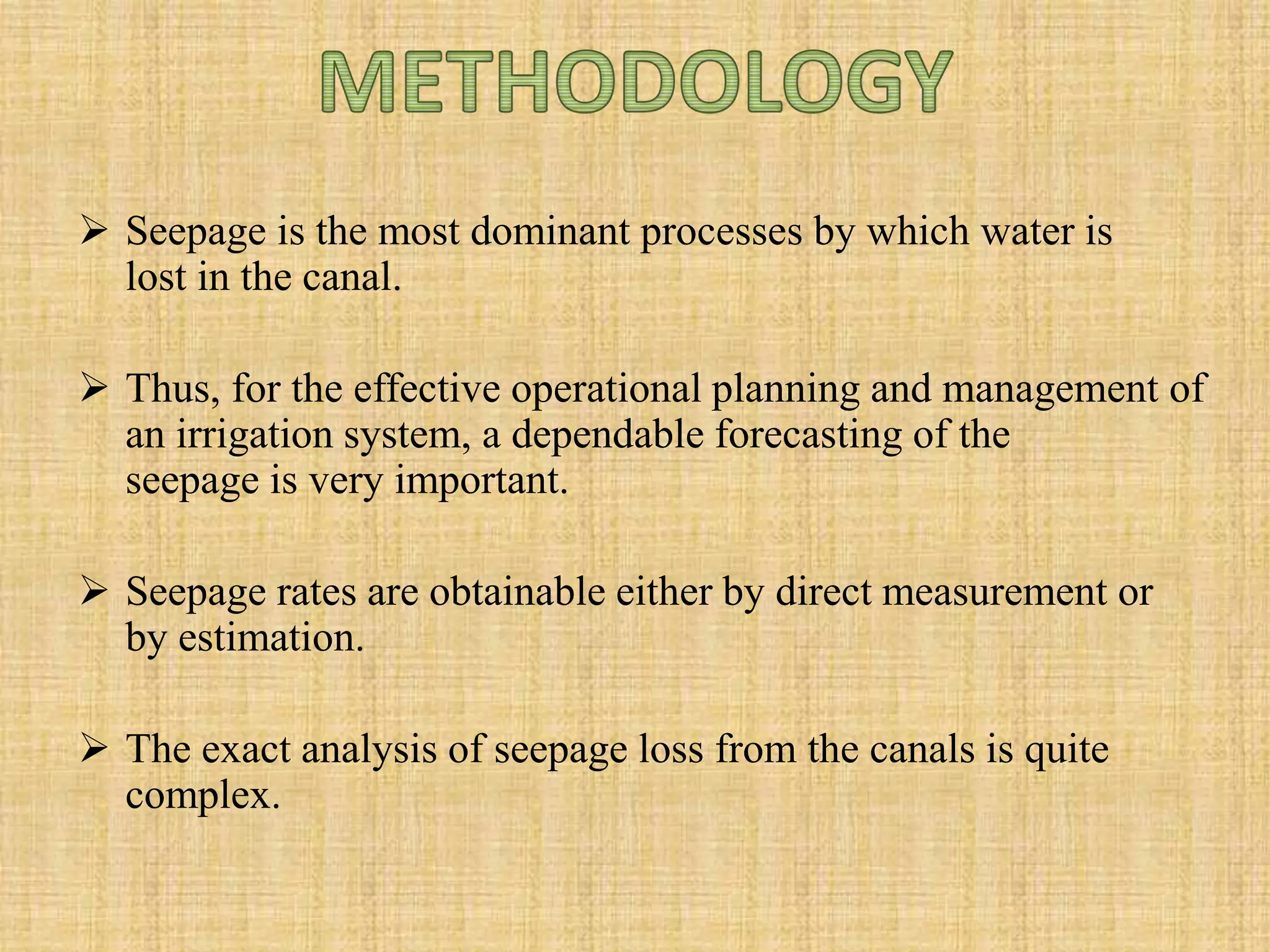 METHODOLOGY

➢ Seepage is the most dominant processes by which water is lost in the canal.

➢ Thus, for the effective operational planning and management of an irrigation system, a dependable forecasting of the seepage is very important.

➢ Seepage rates are obtainable either by direct measurement or by estimation.

➢ The exact analysis of seepage loss from the canals is quite complex.